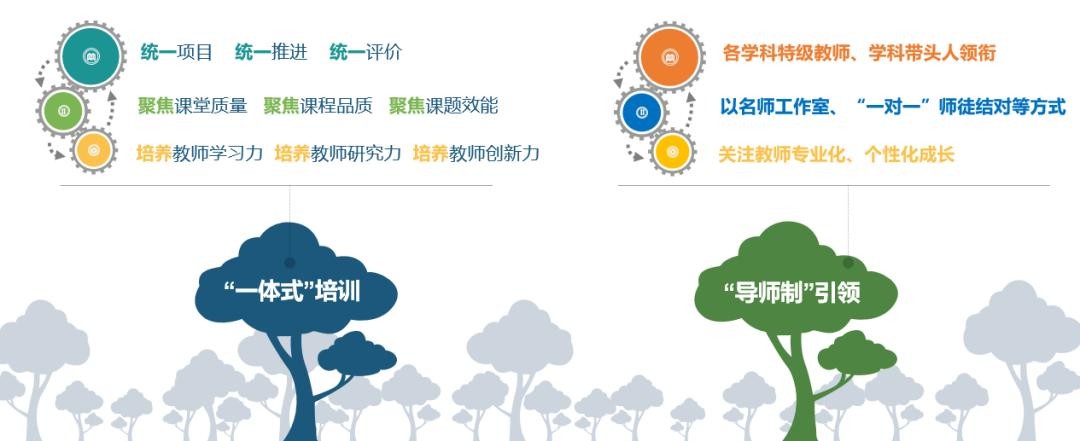 统一项目 统一推进 统一评价

聚焦课堂质量 聚焦课程品质 聚焦课题效能

培养教师学习力 培养教师研究力 培养教师创新力

“一体式”培训

各学科特级教师、学科带头人领衔

以名师工作室、“一对一”师徒结对等方式

关注教师专业化、个性化成长

“导师制”引领